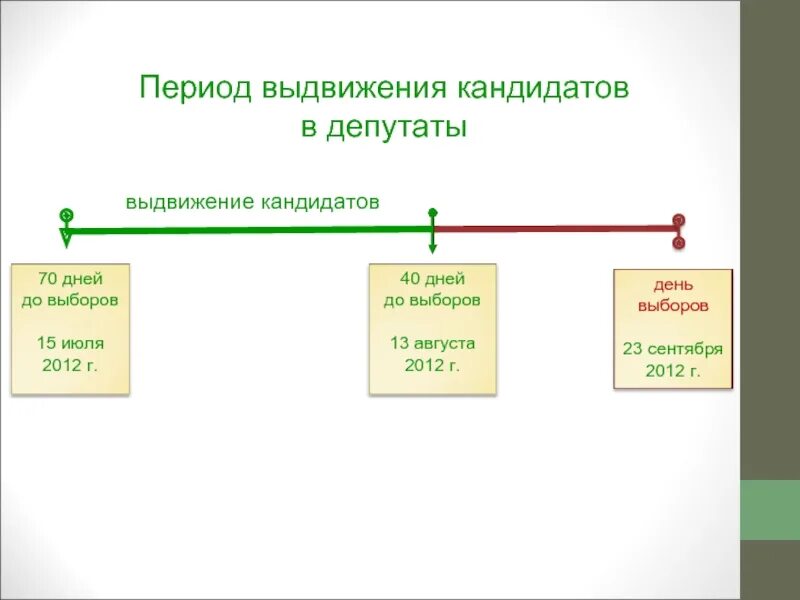 Период выдвижения кандидатов в депутаты

выдвижение кандидатов

70 дней до выборов

15 июля 2012 г.

40 дней до выборов

13 августа 2012 г.

день выборов

23 сентября 2012 г.